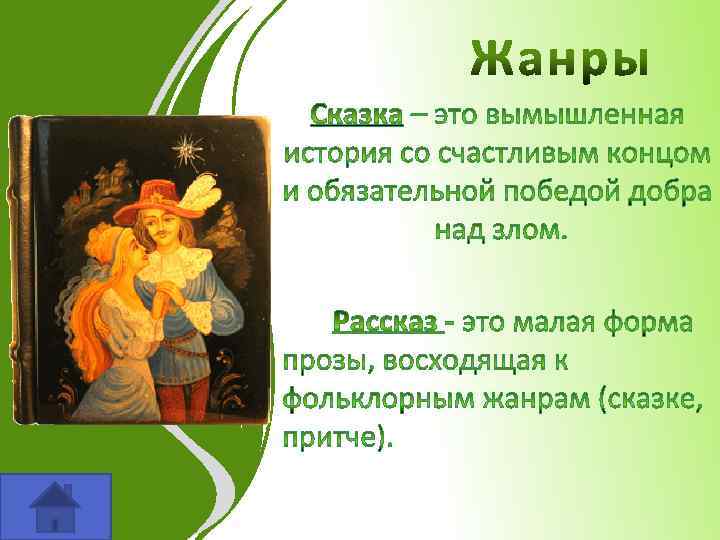 Жанры

Сказка – это вымышленная история со счастливым концом и обязательной победой добра над злом.

Рассказ - это малая форма прозы, восходящая к фольклорным жанрам (сказке, притче).